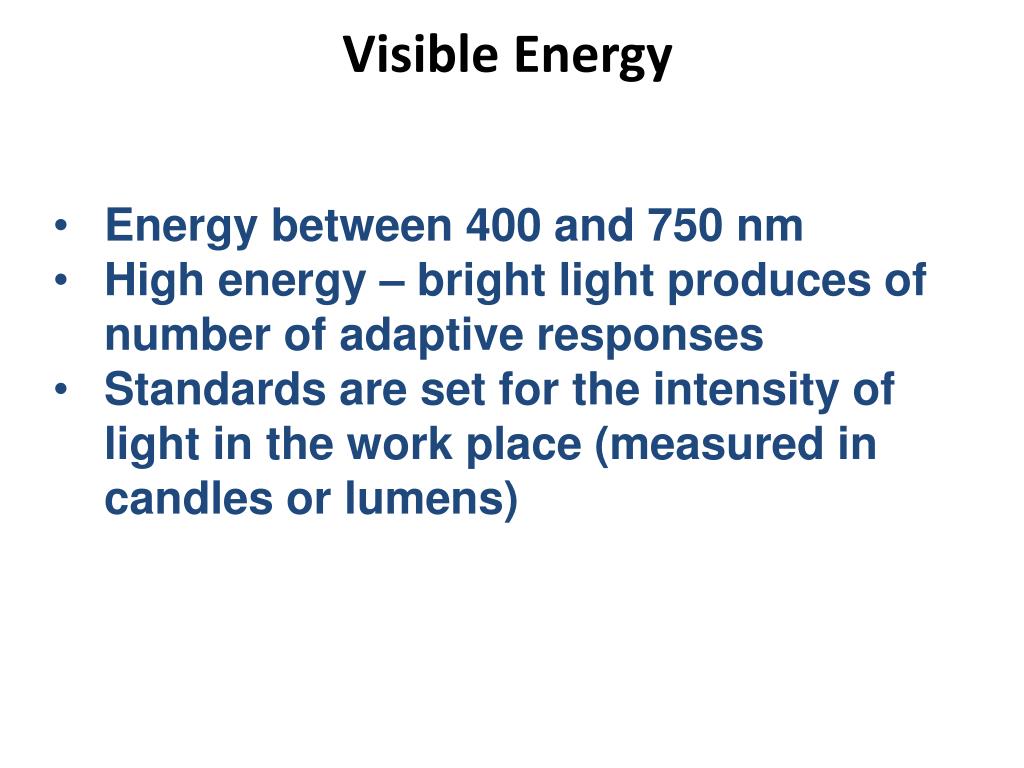 Visible Energy

• Energy between 400 and 750 nm
• High energy – bright light produces of number of adaptive responses
• Standards are set for the intensity of light in the work place (measured in candles or lumens)